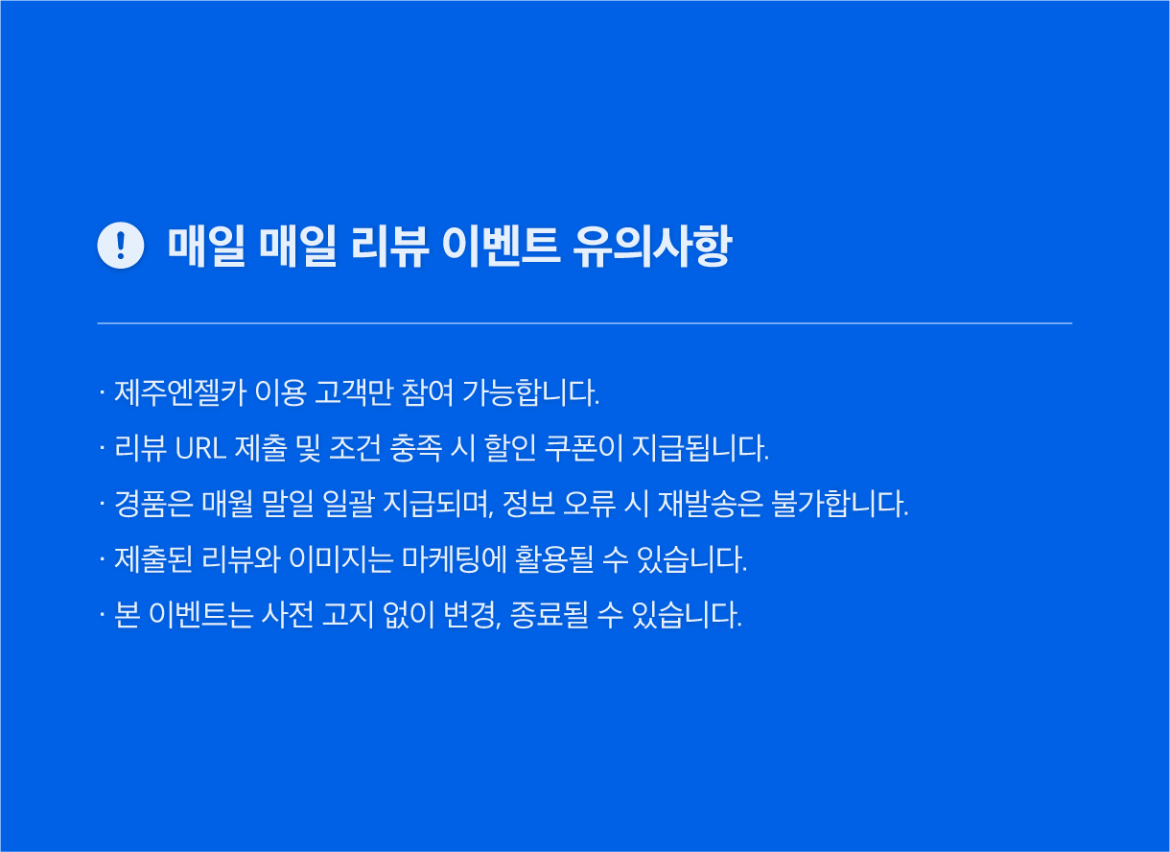 ! 매일 매일 리뷰 이벤트 유의사항

· 제주엔젤카 이용 고객만 참여 가능합니다.

· 리뷰 URL 제출 및 조건 충족 시 할인 쿠폰이 지급됩니다.

· 경품은 매월 말일 일괄 지급되며, 정보 오류 시 재발송은 불가합니다.

· 제출된 리뷰와 이미지는 마케팅에 활용될 수 있습니다.

· 본 이벤트는 사전 고지 없이 변경, 종료될 수 있습니다.